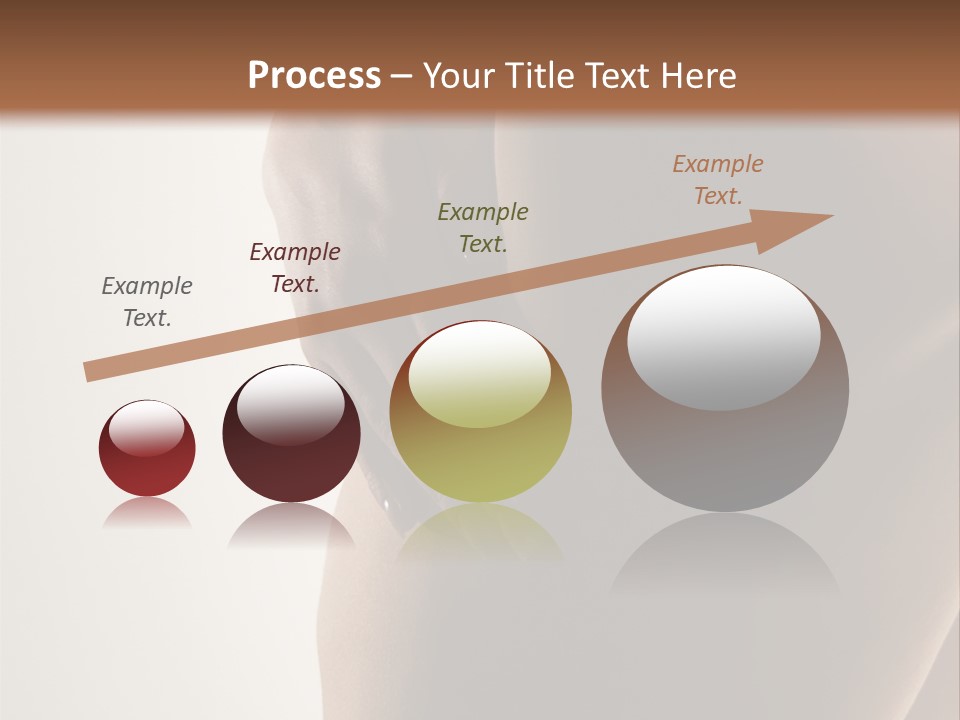 Process – Your Title Text Here

Example Text.

Example Text.

Example Text.

Example Text.